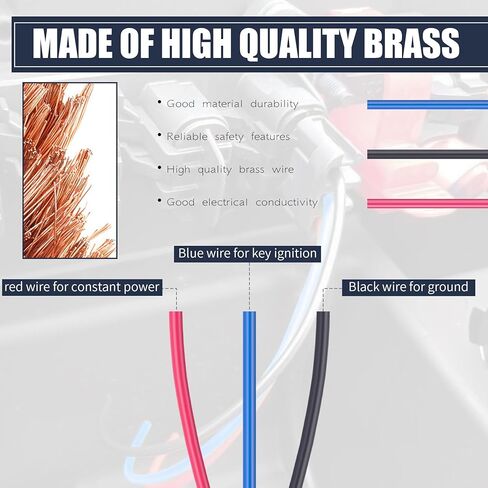 MADE OF HIGH QUALITY BRASS

• Good material durability

• Reliable safety features

• High quality brass wire

• Good electrical conductivity

Blue wire for key ignition

red wire for constant power

Black wire for ground